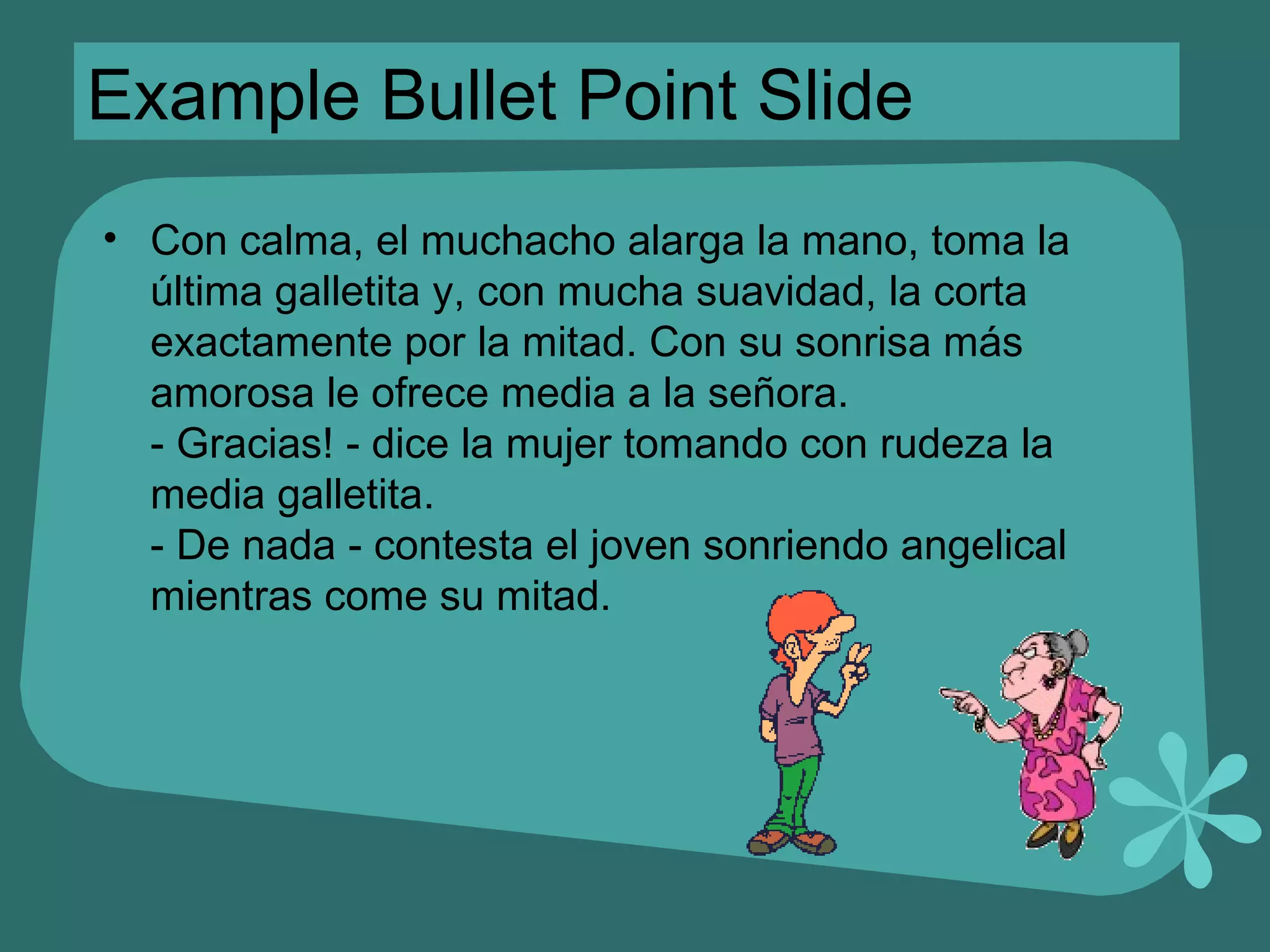 Example Bullet Point Slide

• Con calma, el muchacho alarga la mano, toma la última galletita y, con mucha suavidad, la corta exactamente por la mitad. Con su sonrisa más amorosa le ofrece media a la señora.
- Gracias! - dice la mujer tomando con rudeza la media galletita.
- De nada - contesta el joven sonriendo angelical mientras come su mitad.